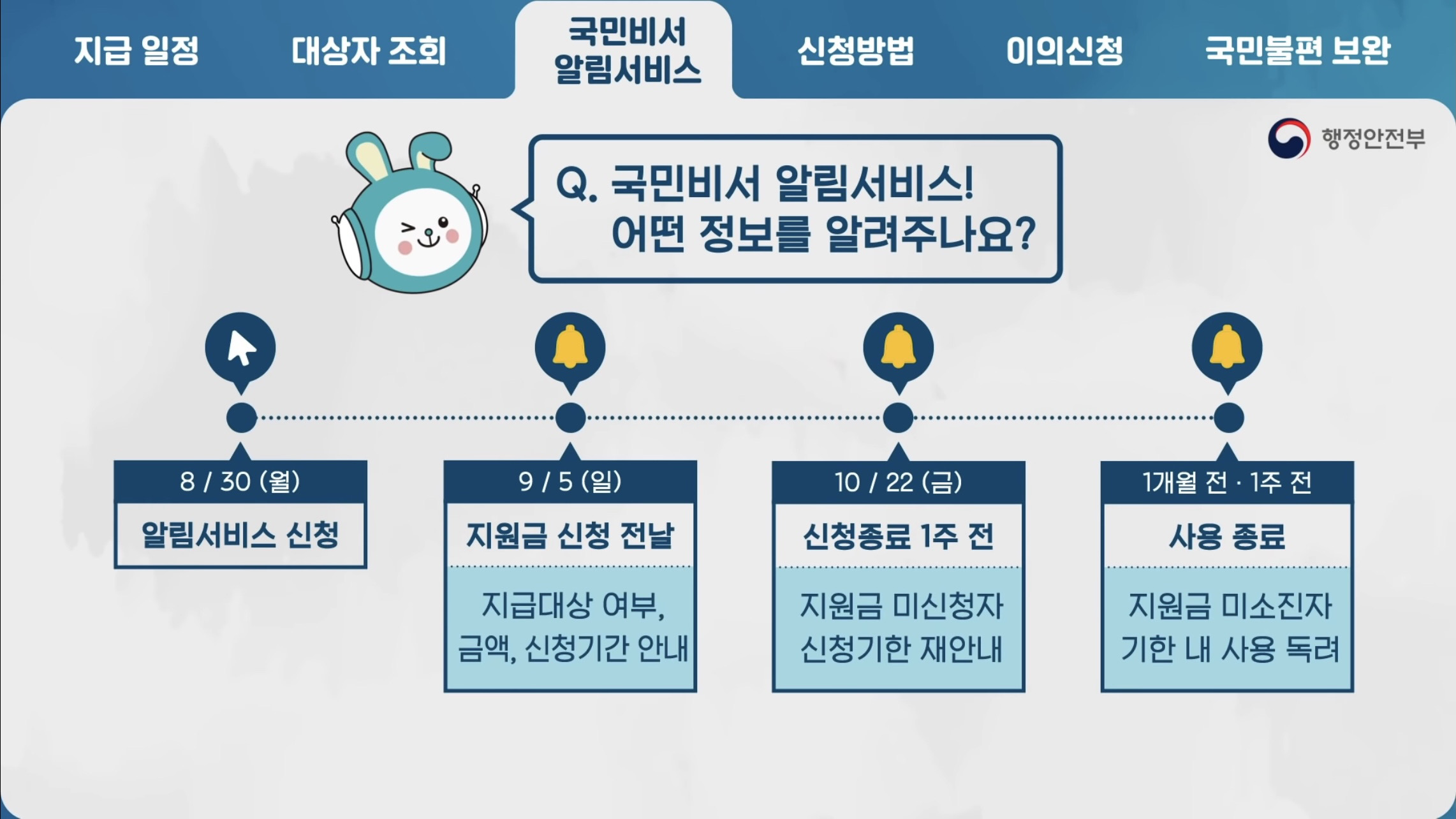 지급 일정

대상자 조회

국민비서 알림서비스

신청방법

이의신청

국민불편 보완

행정안전부

Q. 국민비서 알림서비스! 어떤 정보를 알려주나요?

8 / 30 (월)

알림서비스 신청

9 / 5 (일)

지원금 신청 전날

지급대상 여부, 금액, 신청기간 안내

10 / 22 (금)

신청종료 1주 전

지원금 미신청자 신청기한 재안내

1개월 전 · 1주 전

사용 종료

지원금 미소진자 기한 내 사용 독려